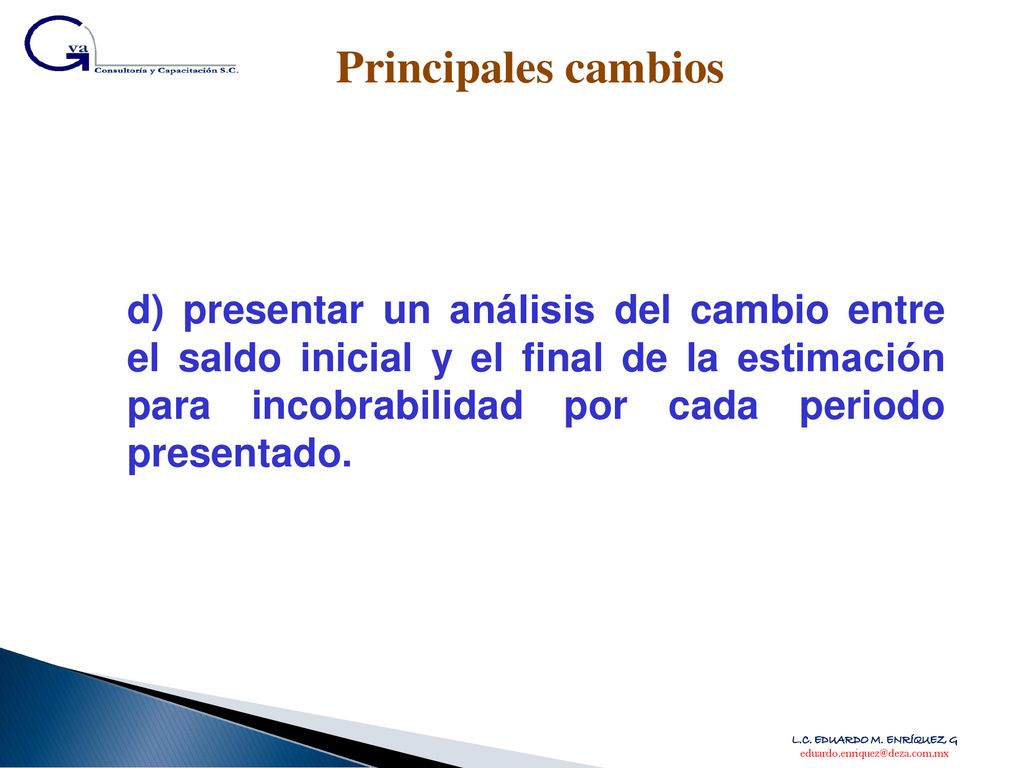 Gva
Consultoría y Capacitación S.C.

Principales cambios

d) presentar un análisis del cambio entre el saldo inicial y el final de la estimación para incobrabilidad por cada periodo presentado.

L.C. EDUARDO M. ENRÍQUEZ G
eduardo.enriquez@deza.com.mx